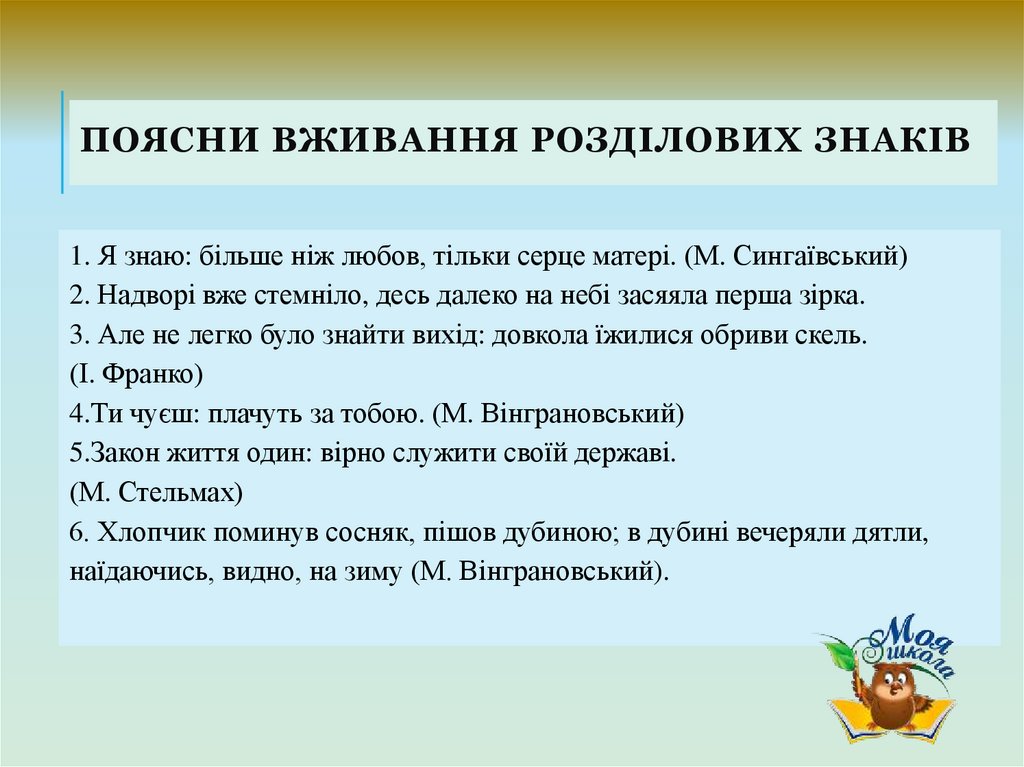 ПОЯСНИ ВЖИВАННЯ РОЗДІЛОВИХ ЗНАКІВ

1. Я знаю: більше ніж любов, тільки серце матері. (М. Сингаївський)
2. Надворі вже стемніло, десь далеко на небі засяяла перша зірка.
3. Але не легко було знайти вихід: довкола їжилися обриви скель. (І. Франко)
4.Ти чуєш: плачуть за тобою. (М. Вінграновський)
5.Закон життя один: вірно служити своїй державі. (М. Стельмах)
6. Хлопчик поминув сосняк, пішов дубиною; в дубині вечеряли дятли, наїдаючись, видно, на зиму (М. Вінграновський).

Моя школа